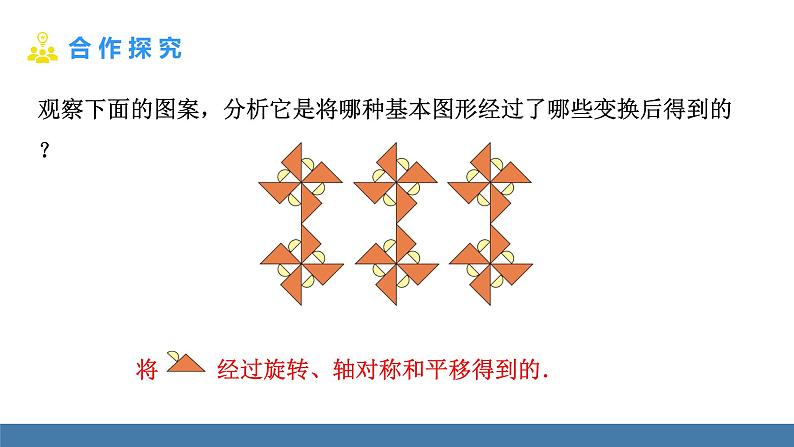 合作探究

观察下面的图案，分析它是将哪种基本图形经过了哪些变换后得到的？

将 经过旋转、轴对称和平移得到的.